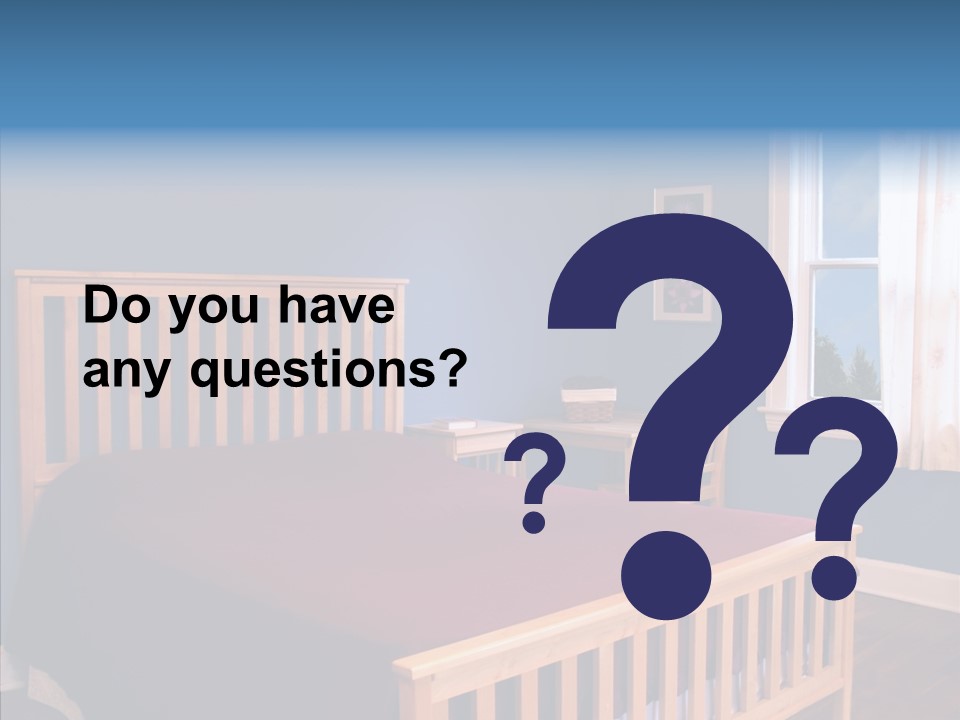 Do you have any questions?

?
?
?